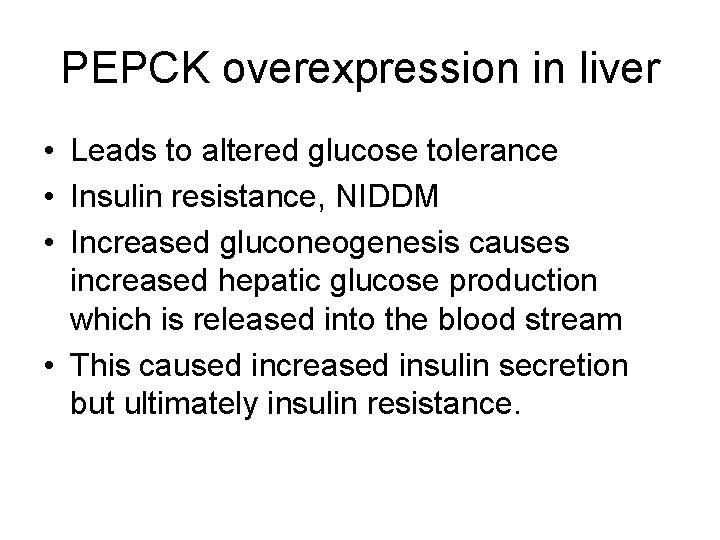 PEPCK overexpression in liver

• Leads to altered glucose tolerance
• Insulin resistance, NIDDM
• Increased gluconeogenesis causes increased hepatic glucose production which is released into the blood stream
• This caused increased insulin secretion but ultimately insulin resistance.